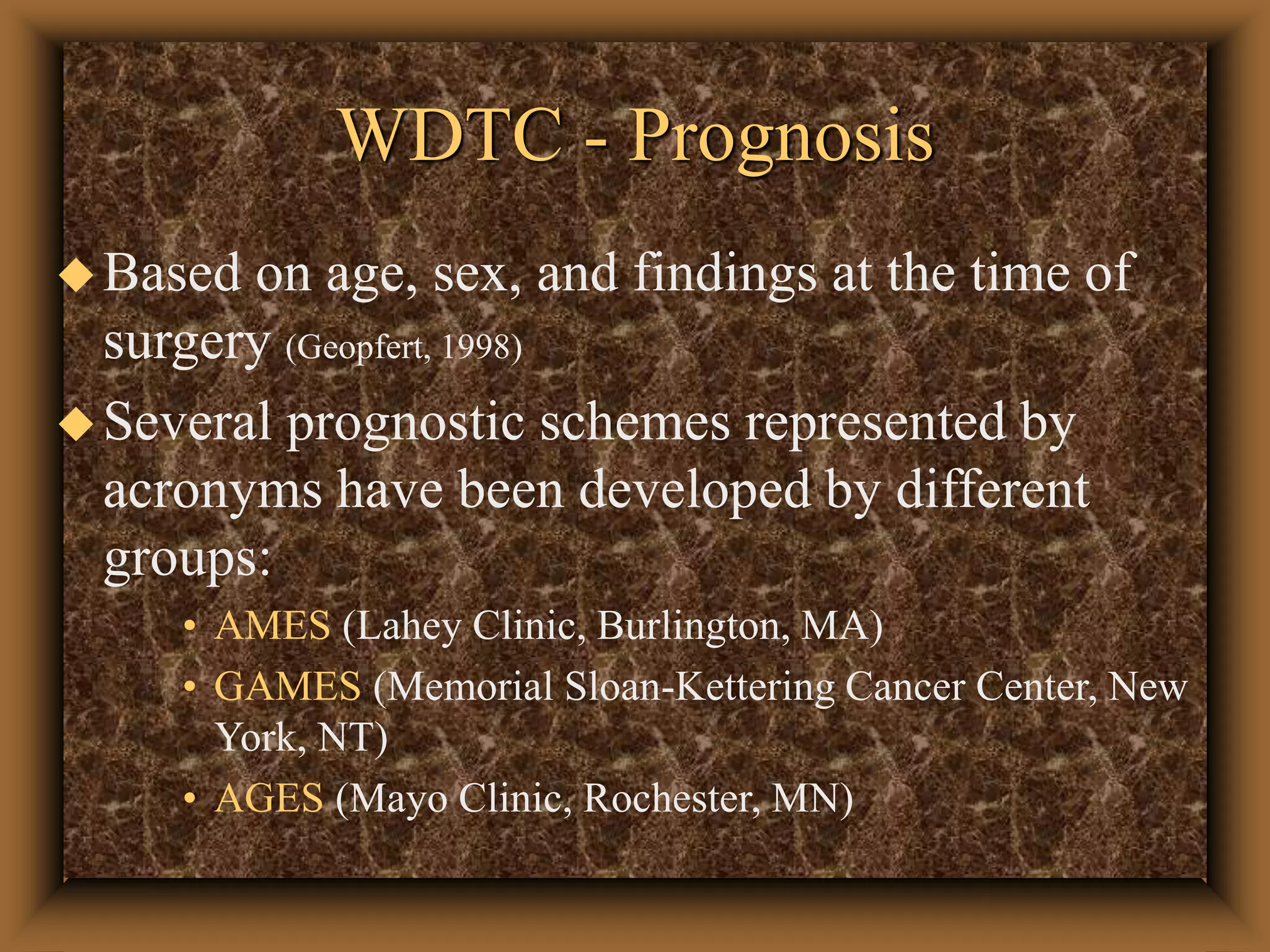 WDTC - Prognosis

◆ Based on age, sex, and findings at the time of surgery (Geopfert, 1998)

◆ Several prognostic schemes represented by acronyms have been developed by different groups:

• AMES (Lahey Clinic, Burlington, MA)
• GAMES (Memorial Sloan-Kettering Cancer Center, New York, NT)
• AGES (Mayo Clinic, Rochester, MN)